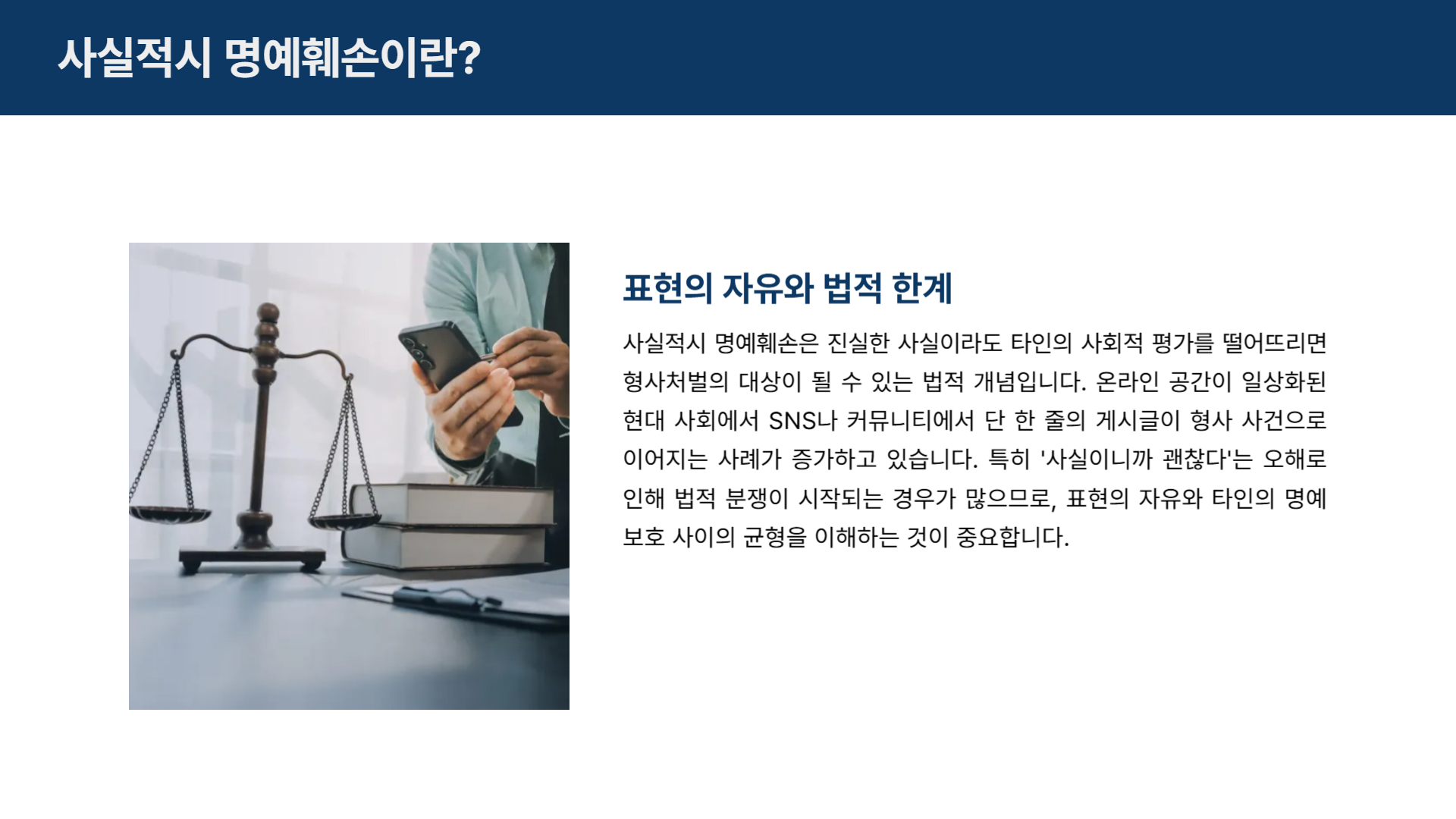 사실적시 명예훼손이란?

표현의 자유와 법적 한계

사실적시 명예훼손은 진실한 사실이라도 타인의 사회적 평가를 떨어뜨리면 형사처벌의 대상이 될 수 있는 법적 개념입니다. 온라인 공간이 일상화된 현대 사회에서 SNS나 커뮤니티에서 단 한 줄의 게시글이 형사 사건으로 이어지는 사례가 증가하고 있습니다. 특히 '사실이니까 괜찮다'는 오해로 인해 법적 분쟁이 시작되는 경우가 많으므로, 표현의 자유와 타인의 명예 보호 사이의 균형을 이해하는 것이 중요합니다.